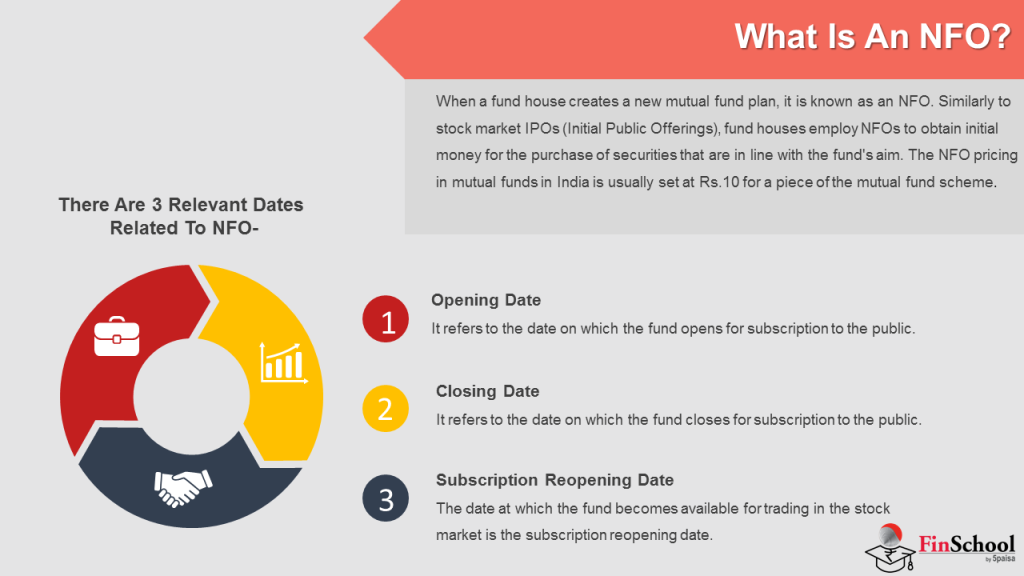 What Is An NFO?

When a fund house creates a new mutual fund plan, it is known as an NFO. Similarly to stock market IPOs (Initial Public Offerings), fund houses employ NFOs to obtain initial money for the purchase of securities that are in line with the fund's aim. The NFO pricing in mutual funds in India is usually set at Rs.10 for a piece of the mutual fund scheme.

There Are 3 Relevant Dates Related To NFO-

1
Opening Date
It refers to the date on which the fund opens for subscription to the public.

2
Closing Date
It refers to the date on which the fund closes for subscription to the public.

3
Subscription Reopening Date
The date at which the fund becomes available for trading in the stock market is the subscription reopening date.

FinSchool by 5paisa